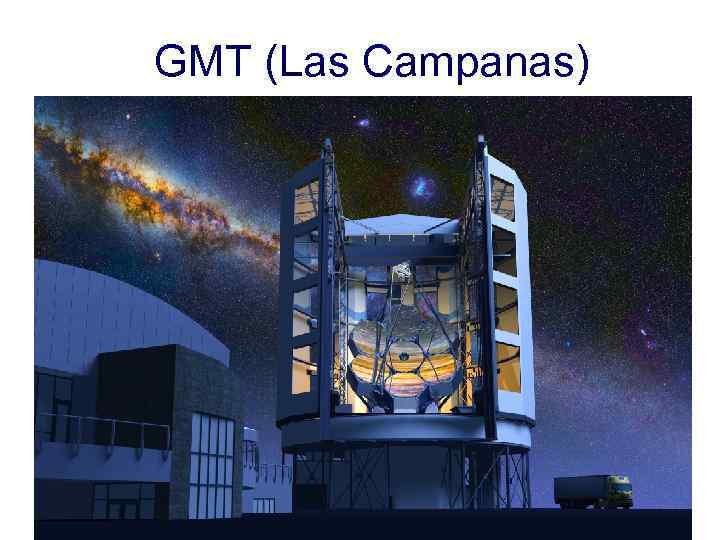 GMT (Las Campanas)